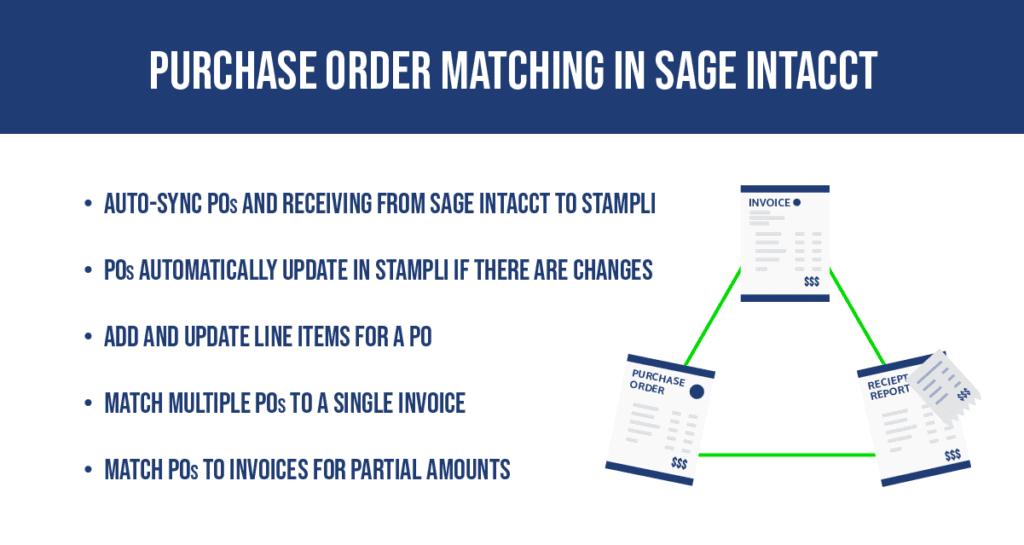 PURCHASE ORDER MATCHING IN SAGE INTACCT

• AUTO-SYNC POs AND RECEIVING FROM SAGE INTACCT TO STAMPLI

• POs AUTOMATICALLY UPDATE IN STAMPLI IF THERE ARE CHANGES

• ADD AND UPDATE LINE ITEMS FOR A PO

• MATCH MULTIPLE POs TO A SINGLE INVOICE

• MATCH POs TO INVOICES FOR PARTIAL AMOUNTS

INVOICE
$$$

PURCHASE ORDER
$$$

RECIEPT REPORT
$$$
$$$